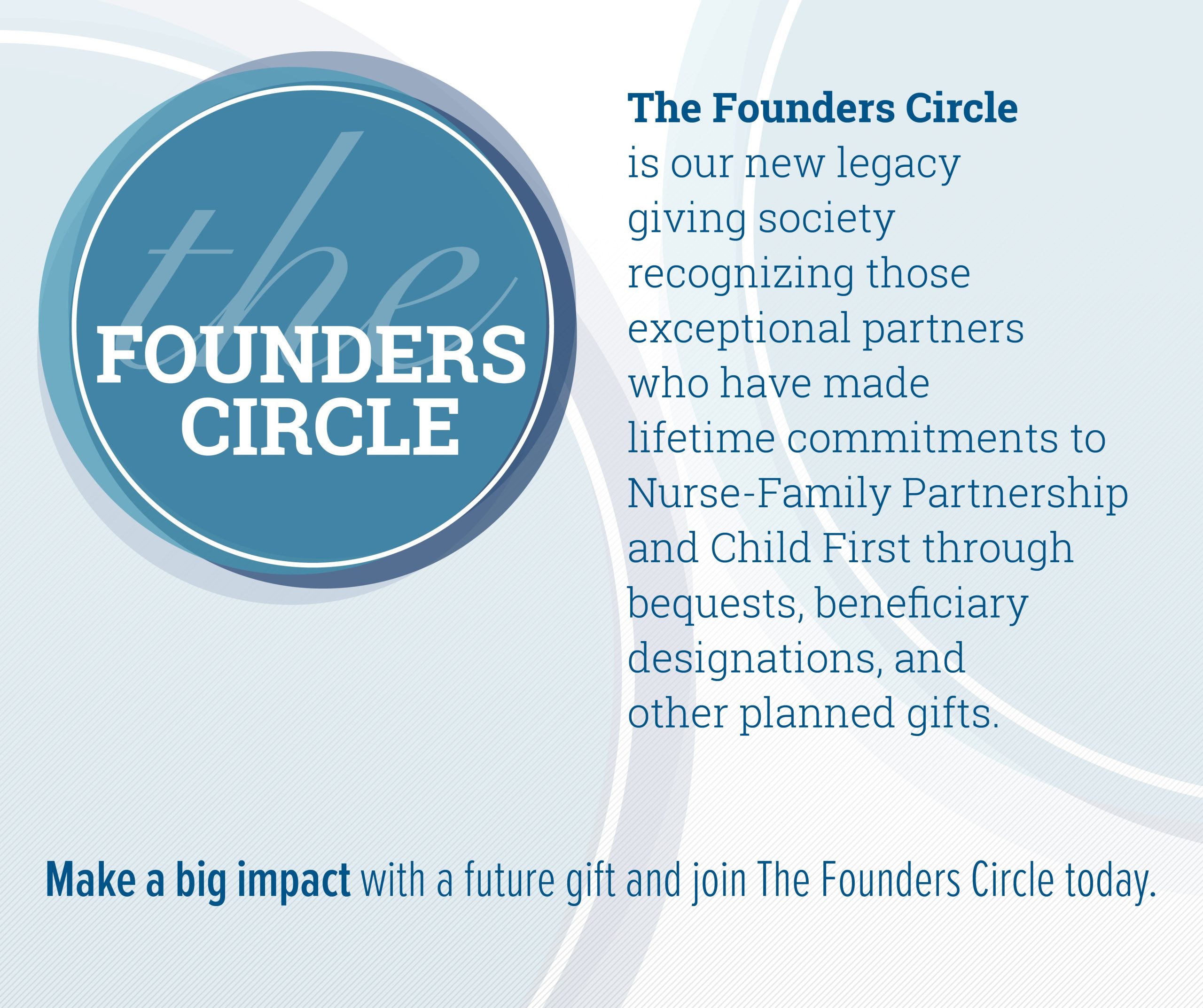 the
FOUNDERS
CIRCLE

The Founders Circle is our new legacy giving society recognizing those exceptional partners who have made lifetime commitments to Nurse-Family Partnership and Child First through bequests, beneficiary designations, and other planned gifts.

Make a big impact with a future gift and join The Founders Circle today.